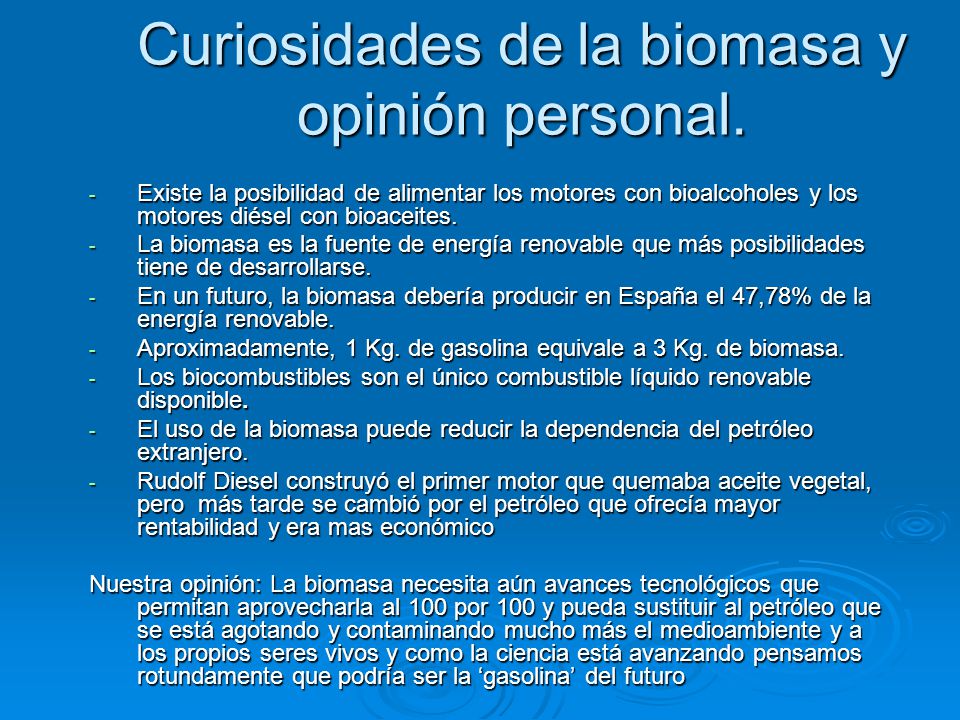 Curiosidades de la biomasa y opinión personal.

- Existe la posibilidad de alimentar los motores con bioalcoholes y los motores diésel con bioaceites.
- La biomasa es la fuente de energía renovable que más posibilidades tiene de desarrollarse.
- En un futuro, la biomasa debería producir en España el 47,78% de la energía renovable.
- Aproximadamente, 1 Kg. de gasolina equivale a 3 Kg. de biomasa.
- Los biocombustibles son el único combustible líquido renovable disponible.
- El uso de la biomasa puede reducir la dependencia del petróleo extranjero.
- Rudolf Diesel construyó el primer motor que quemaba aceite vegetal, pero más tarde se cambió por el petróleo que ofrecía mayor rentabilidad y era mas económico

Nuestra opinión: La biomasa necesita aún avances tecnológicos que permitan aprovecharla al 100 por 100 y pueda sustituir al petróleo que se está agotando y contaminando mucho más el medioambiente y a los propios seres vivos y como la ciencia está avanzando pensamos rotundamente que podría ser la ‘gasolina’ del futuro